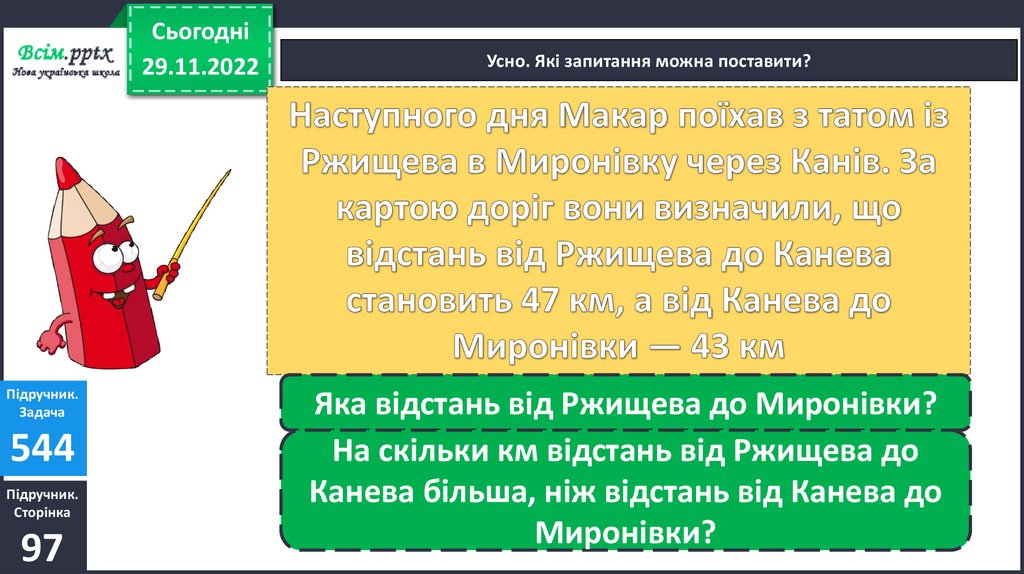 Всім.pptx
Нова українська школа

Сьогодні
29.11.2022

Усно. Які запитання можна поставити?

Наступного дня Макар поїхав з татом із Ржищева в Миронівку через Канів. За картою доріг вони визначили, що відстань від Ржищева до Канева становить 47 км, а від Канева до Миронівки — 43 км

Яка відстань від Ржищева до Миронівки?

На скільки км відстань від Ржищева до Канева більша, ніж відстань від Канева до Миронівки?

Підручник.
Задача
544

Підручник.
Сторінка
97